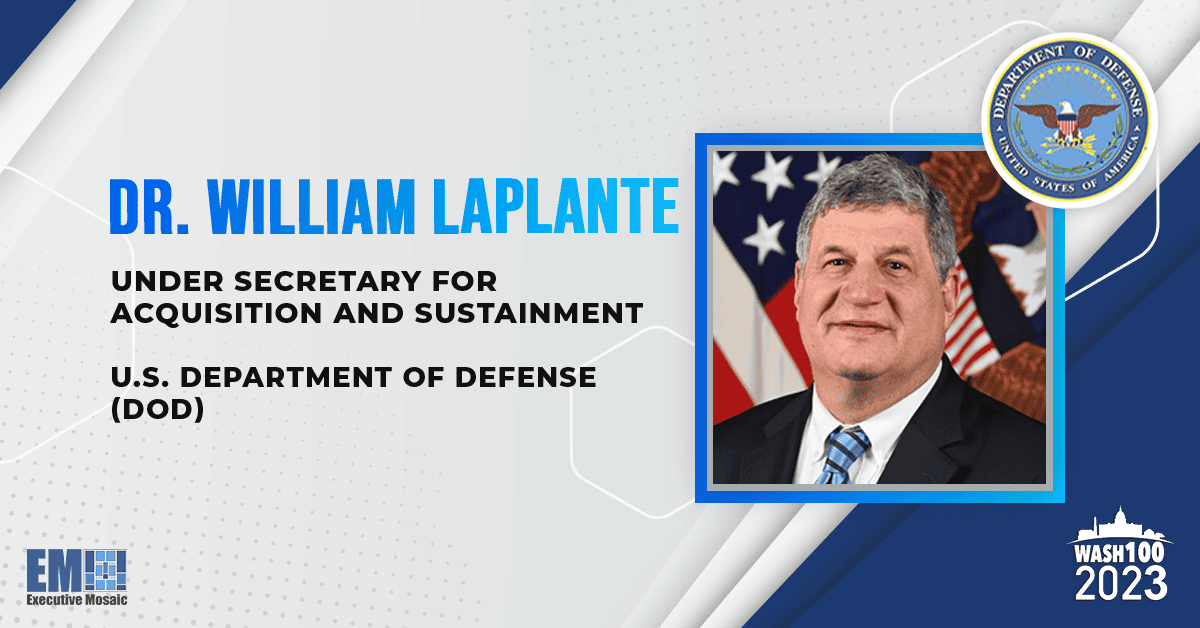 DR. WILLIAM LAPLANTE

UNDER SECRETARY FOR ACQUISITION AND SUSTAINMENT

U.S. DEPARTMENT OF DEFENSE (DOD)

DEPARTMENT OF DEFENSE
UNITED STATES OF AMERICA

EM
Executive Mosaic

WASH100
2023